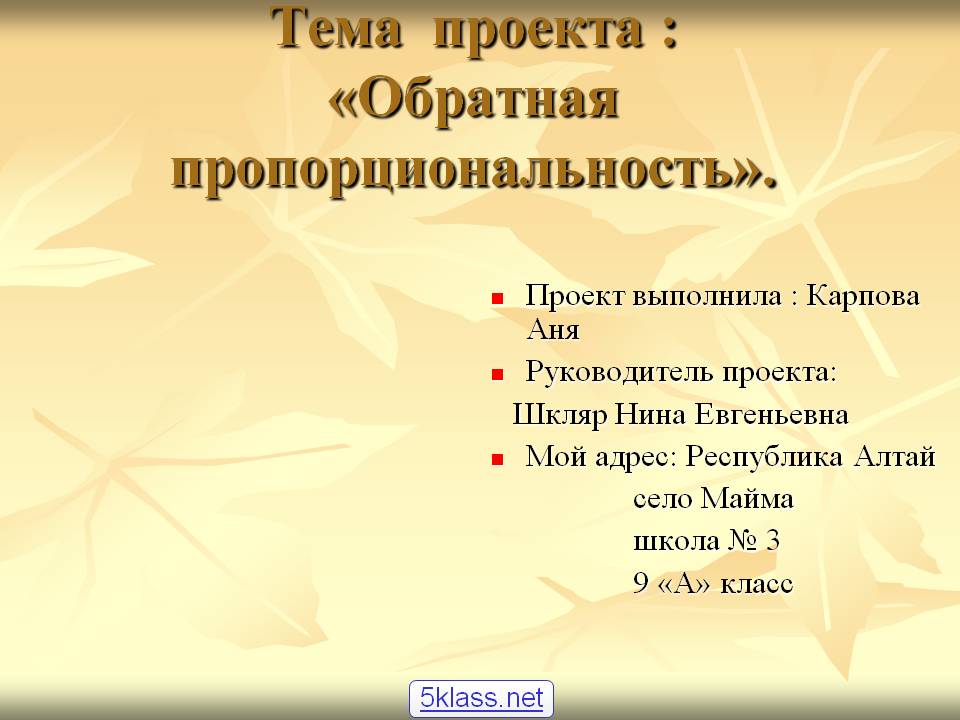 Тема проекта : «Обратная пропорциональность».

Проект выполнила : Карпова Аня

Руководитель проекта:
Шкляр Нина Евгеньевна

Мой адрес: Республика Алтай
село Майма
школа № 3
9 «А» класс

5klass.net